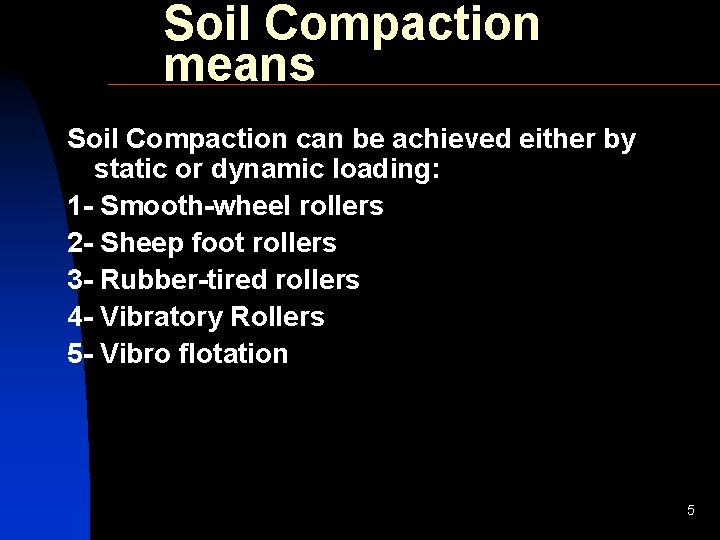 Soil Compaction means

Soil Compaction can be achieved either by static or dynamic loading:
1- Smooth-wheel rollers
2- Sheep foot rollers
3- Rubber-tired rollers
4- Vibratory Rollers
5- Vibro flotation

5